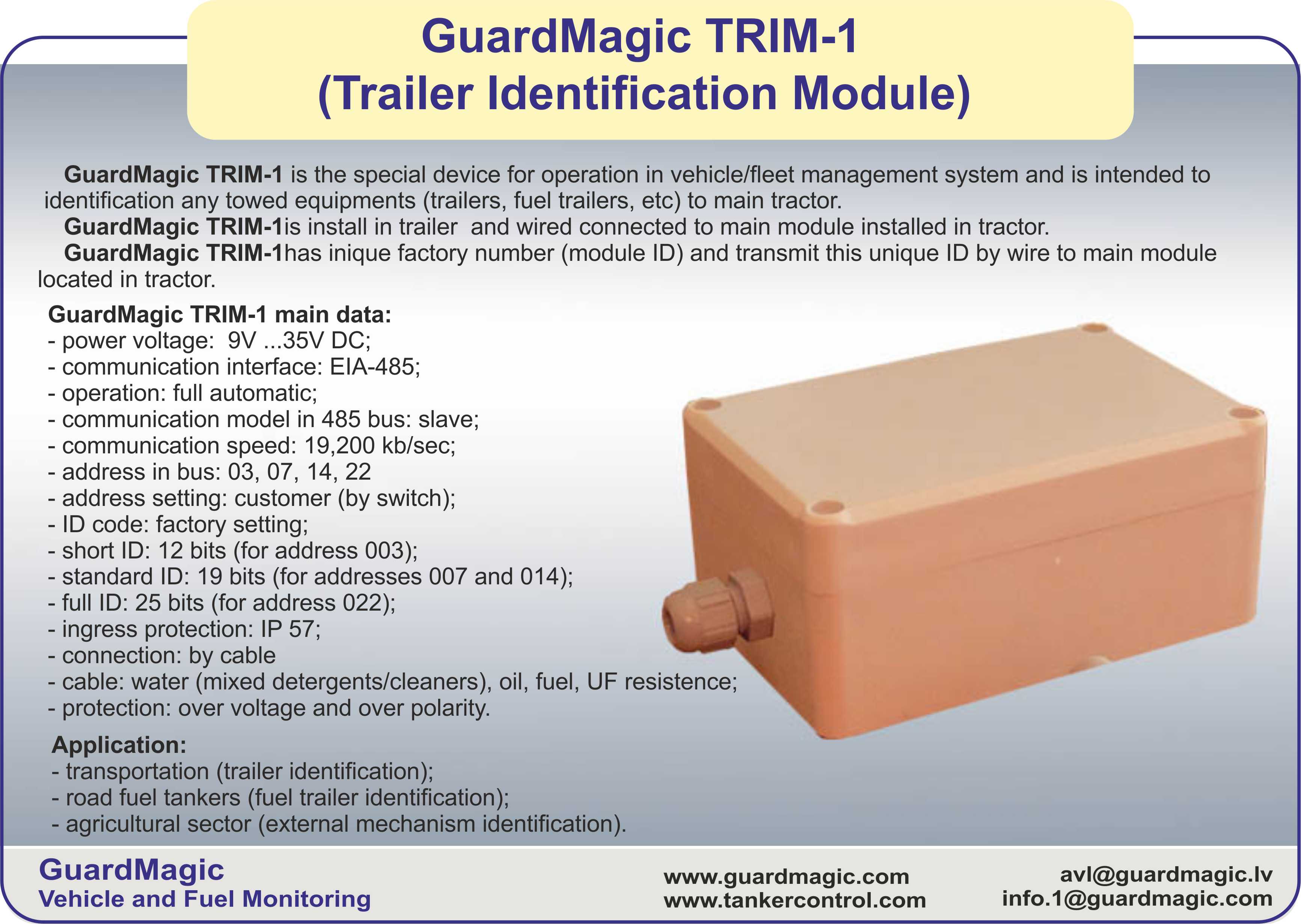 GuardMagic TRIM-1
(Trailer Identification Module)

GuardMagic TRIM-1 is the special device for operation in vehicle/fleet management system and is intended to identification any towed equipments (trailers, fuel trailers, etc) to main tractor.

GuardMagic TRIM-1is install in trailer and wired connected to main module installed in tractor.

GuardMagic TRIM-1has inique factory number (module ID) and transmit this unique ID by wire to main module located in tractor.

GuardMagic TRIM-1 main data:
- power voltage: 9V ...35V DC;
- communication interface: EIA-485;
- operation: full automatic;
- communication model in 485 bus: slave;
- communication speed: 19,200 kb/sec;
- address in bus: 03, 07, 14, 22
- address setting: customer (by switch);
- ID code: factory setting;
- short ID: 12 bits (for address 003);
- standard ID: 19 bits (for addresses 007 and 014);
- full ID: 25 bits (for address 022);
- ingress protection: IP 57;
- connection: by cable
- cable: water (mixed detergents/cleaners), oil, fuel, UF resistence;
- protection: over voltage and over polarity.

Application:
- transportation (trailer identification);
- road fuel tankers (fuel trailer identification);
- agricultural sector (external mechanism identification).

GuardMagic
Vehicle and Fuel Monitoring

www.guardmagic.com
www.tankercontrol.com

avl@guardmagic.lv
info.1@guardmagic.com